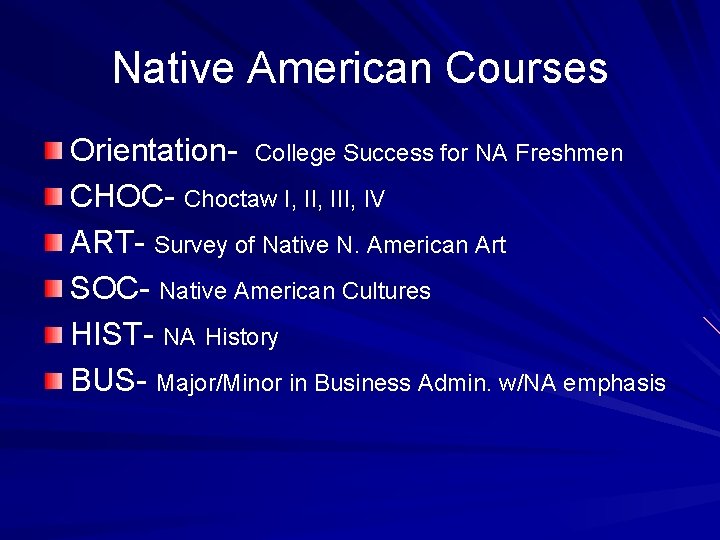 Native American Courses

Orientation- College Success for NA Freshmen
CHOC- Choctaw I, II, III, IV
ART- Survey of Native N. American Art
SOC- Native American Cultures
HIST- NA History
BUS- Major/Minor in Business Admin. w/NA emphasis